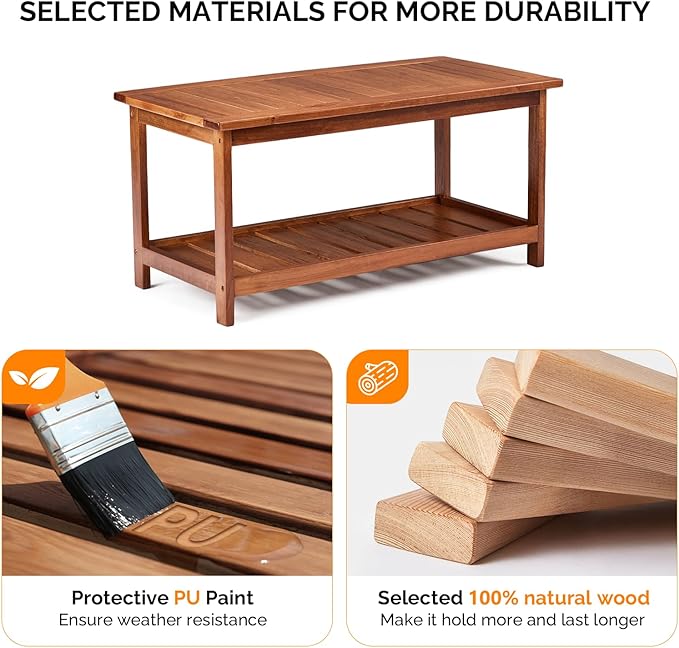 SELECTED MATERIALS FOR MORE DURABILITY

PU

Protective PU Paint
Ensure weather resistance

Selected 100% natural wood
Make it hold more and last longer